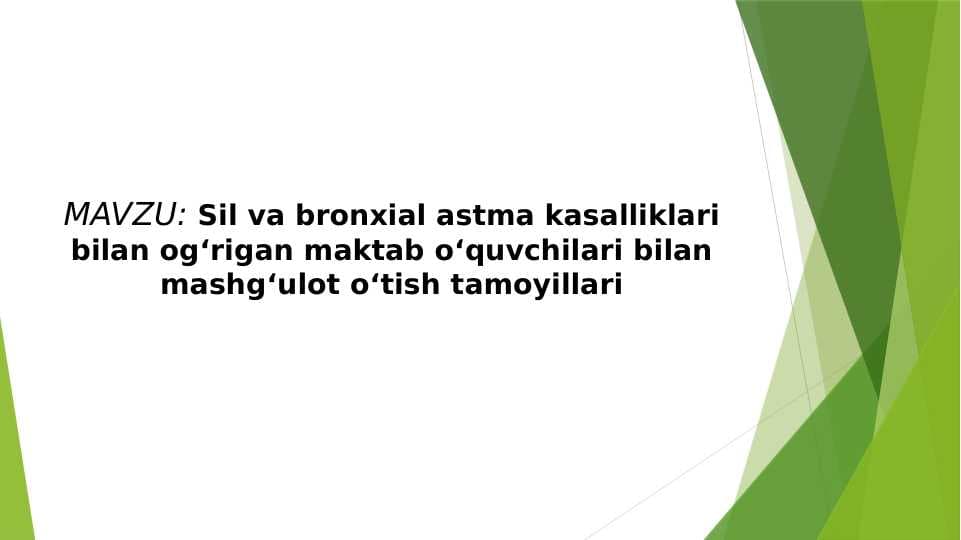 MAVZU: Sil va bronxial astma kasalliklari bilan og‘rigan maktab o‘quvchilari bilan mashg‘ulot o‘tish tamoyillari